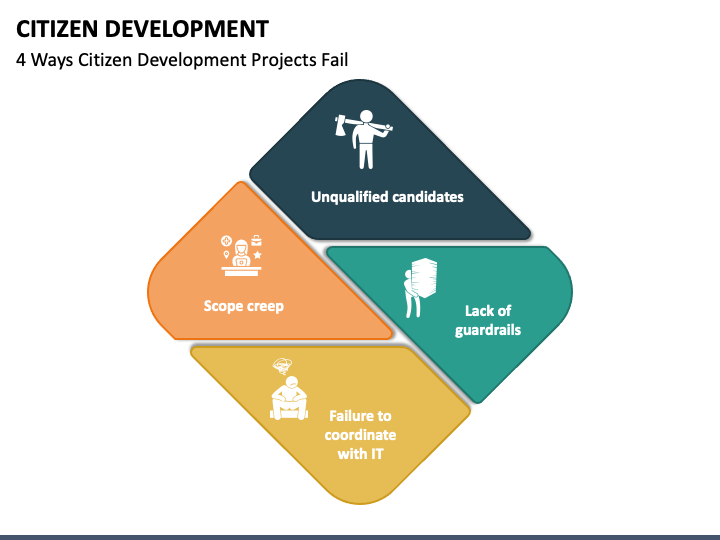 CITIZEN DEVELOPMENT

4 Ways Citizen Development Projects Fail

Unqualified candidates

Scope creep

Lack of guardrails

Failure to coordinate with IT